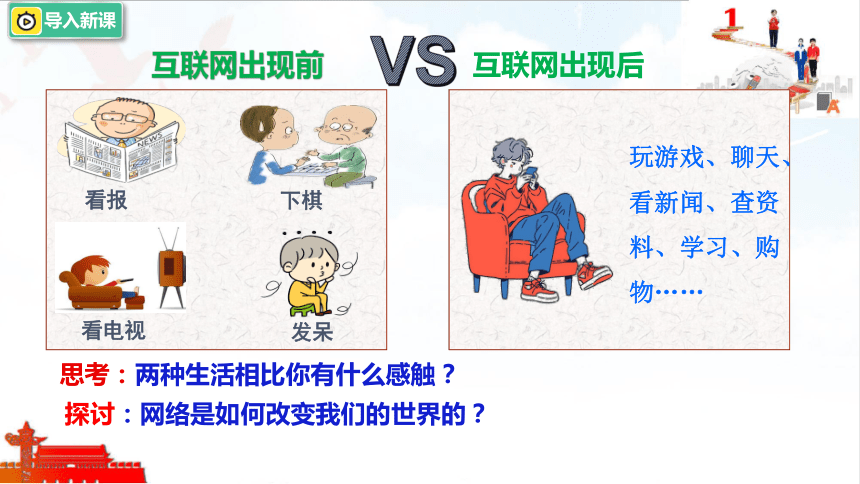 导入新课

1

互联网出现前 VS 互联网出现后

NEWS

看报

下棋

看电视

发呆

玩游戏、聊天、看新闻、查资料、学习、购物……

思考：两种生活相比你有什么感触？

探讨：网络是如何改变我们的世界的？